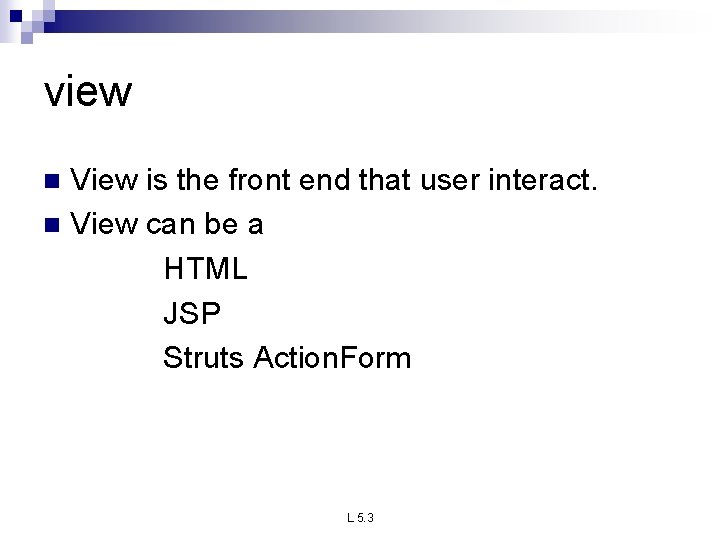 view

View is the front end that user interact.

View can be a

HTML

JSP

Struts ActionForm

L 5.3